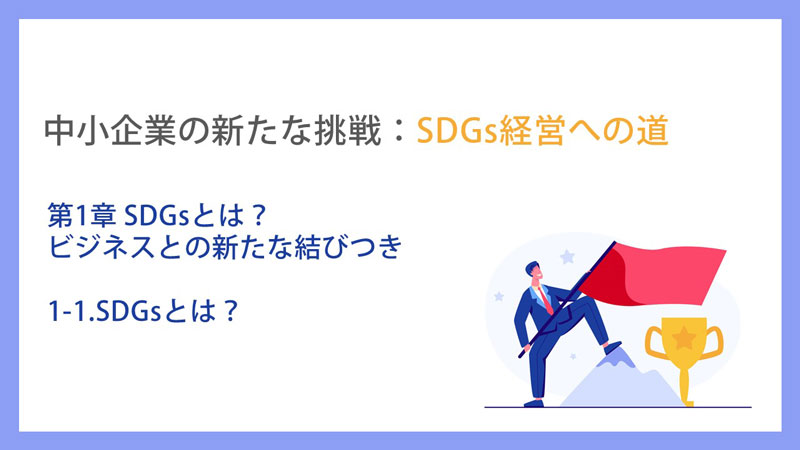 中小企業の新たな挑戦：SDGs経営への道

第1章 SDGsとは？
ビジネスとの新たな結びつき

1-1.SDGsとは？